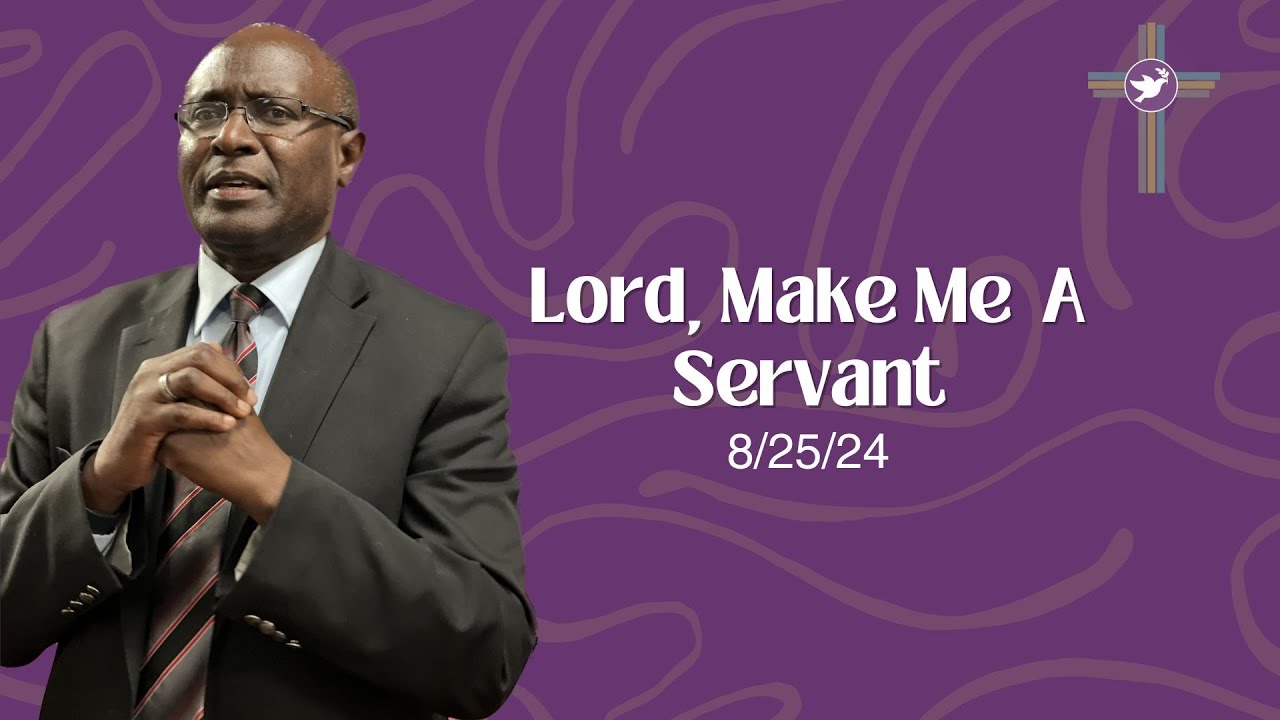 Lord, Make Me A Servant
8/25/24